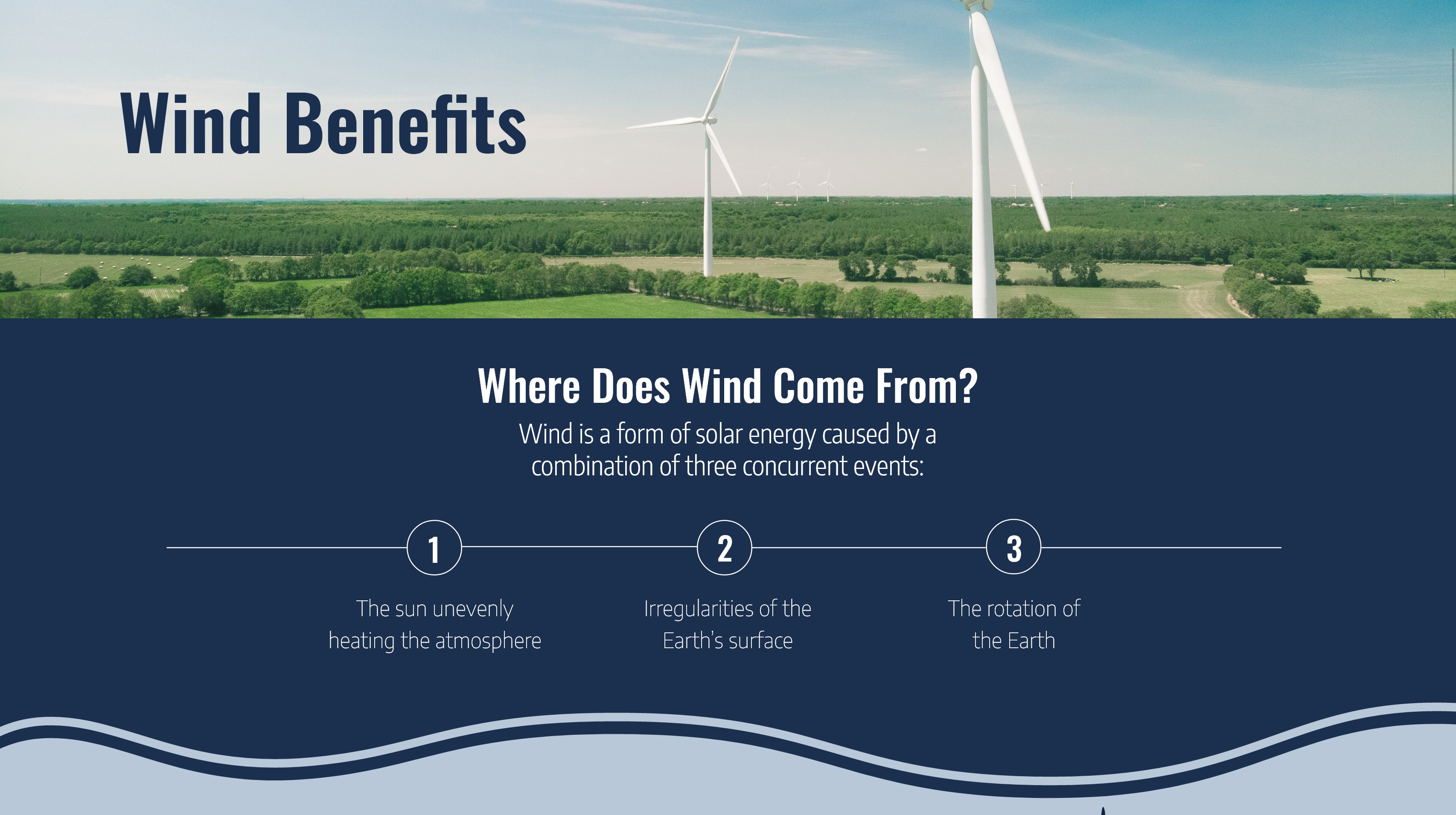 Wind Benefits

Where Does Wind Come From?

Wind is a form of solar energy caused by a combination of three concurrent events:

1

The sun unevenly heating the atmosphere

2

Irregularities of the Earth's surface

3

The rotation of the Earth